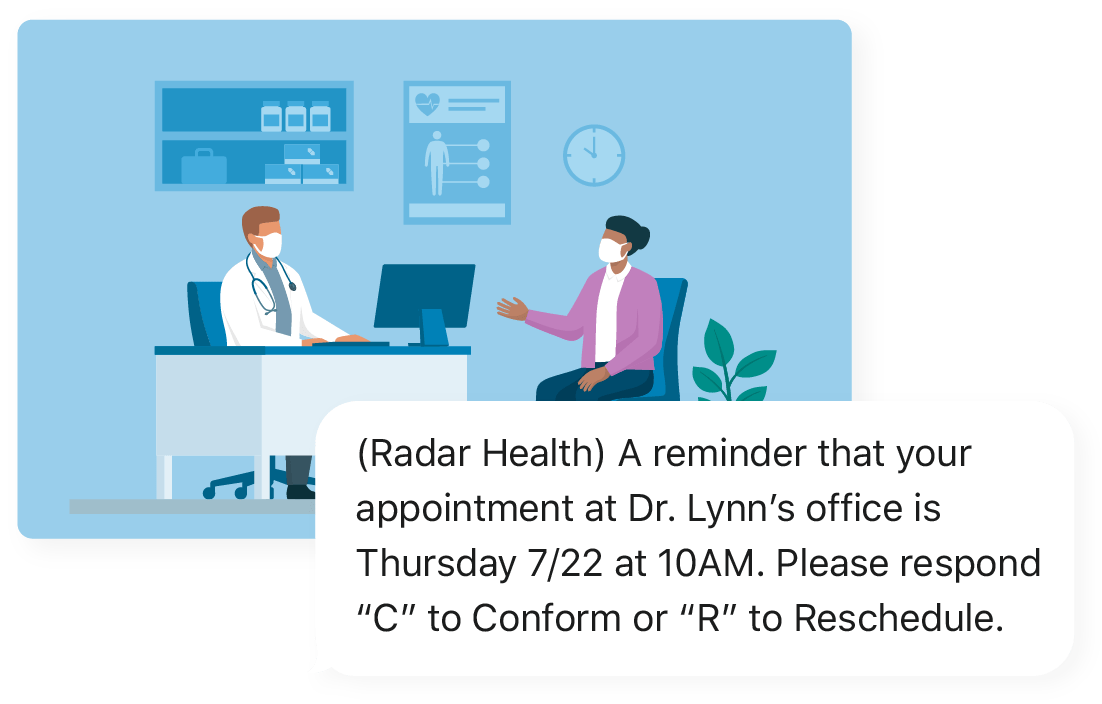 (Radar Health) A reminder that your appointment at Dr. Lynn’s office is Thursday 7/22 at 10AM. Please respond “C” to Conform or “R” to Reschedule.